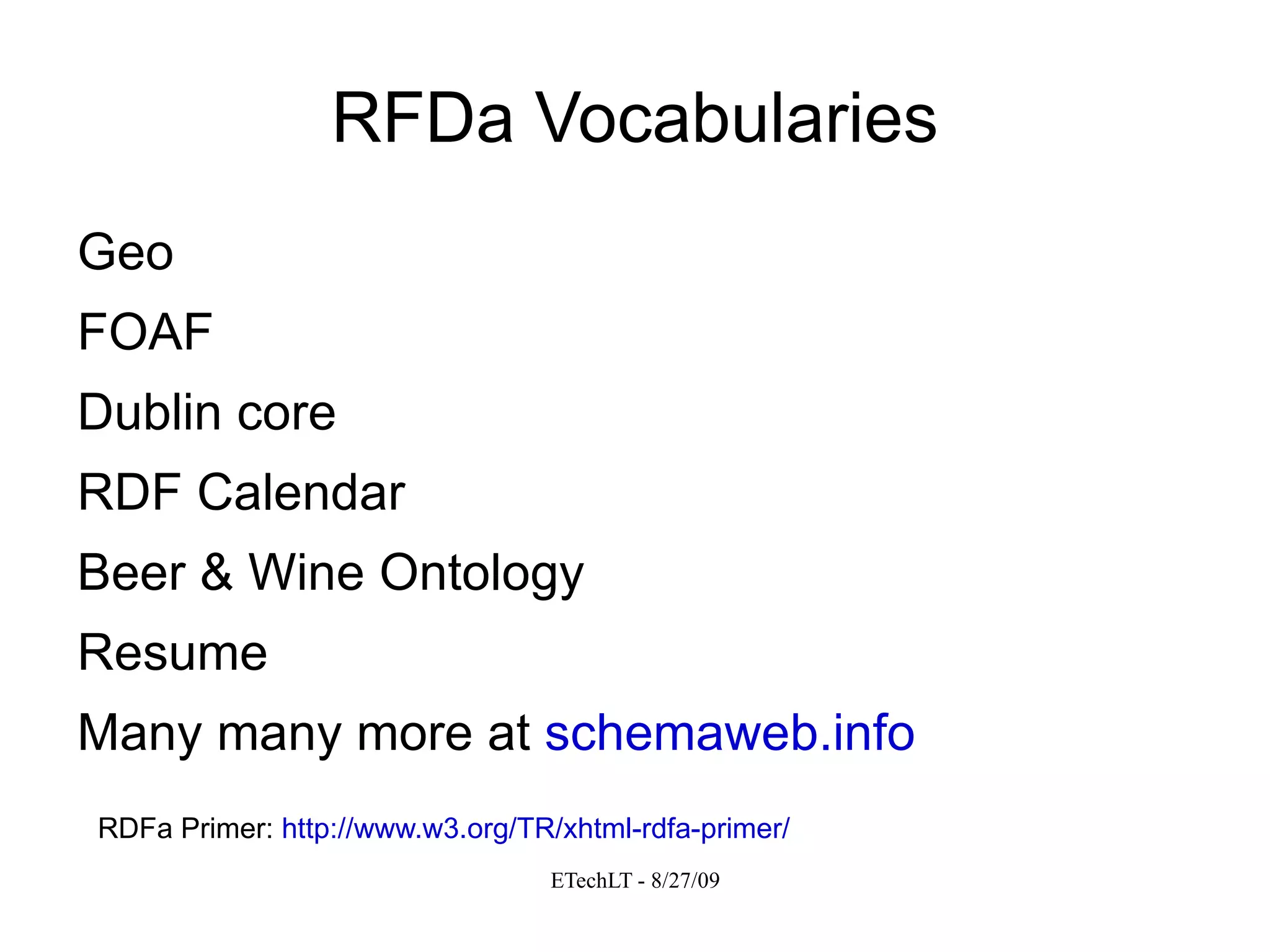 RFDa Vocabularies

Geo

FOAF

Dublin core

RDF Calendar

Beer & Wine Ontology

Resume

Many many more at schemaweb.info

RDFa Primer: http://www.w3.org/TR/xhtml-rdfa-primer/

ETechLT - 8/27/09